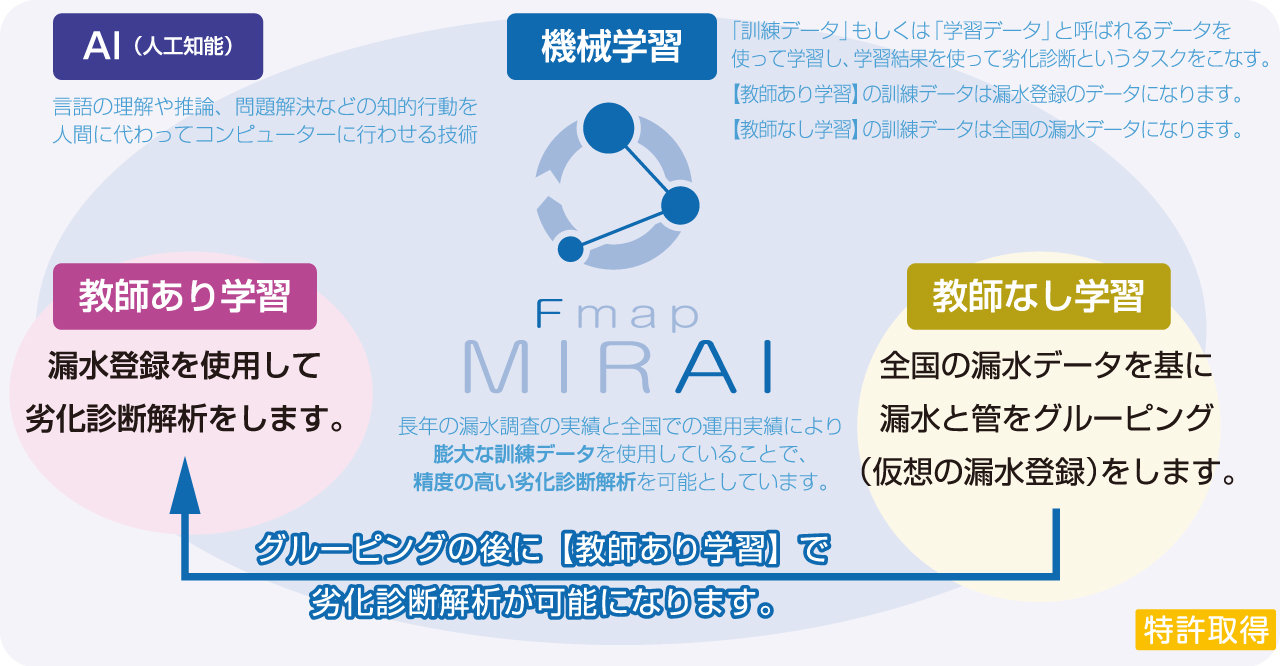 AI（人工知能）

言語の理解や推論、問題解決などの知的行動を人間に代わってコンピューターに行わせる技術

機械学習

「訓練データ」もしくは「学習データ」と呼ばれるデータを使って学習し、学習結果を使って劣化診断というタスクをこなす。

【教師あり学習】の訓練データは漏水登録のデータになります。

【教師なし学習】の訓練データは全国の漏水データになります。

教師あり学習

漏水登録を使用して劣化診断解析をします。

Fmap MIRAI

長年の漏水調査の実績と全国での運用実績により膨大な訓練データを使用していることで、精度の高い劣化診断解析を可能としています。

教師なし学習

全国の漏水データを基に漏水と管をグルーピング（仮想の漏水登録）をします。

グルーピングの後に【教師あり学習】で劣化診断解析が可能になります。

特許取得